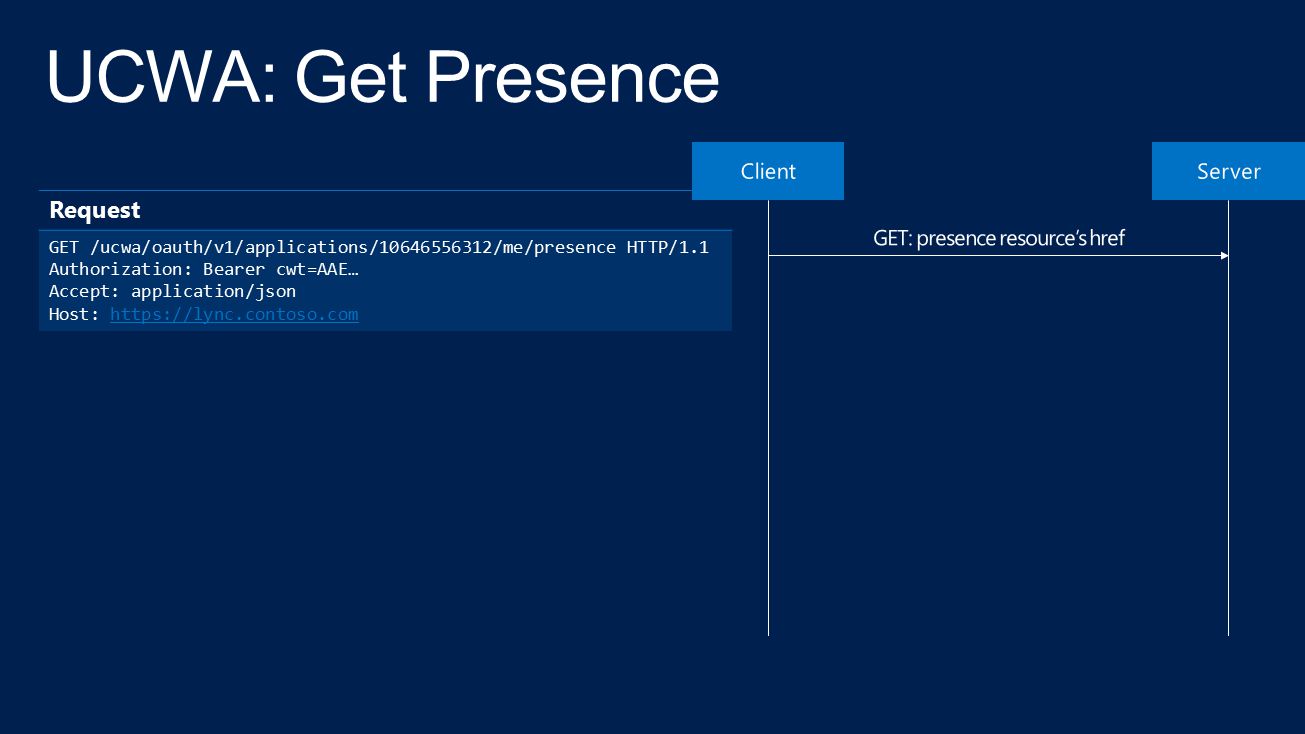 UCWA: Get Presence

Request

GET /ucwa/oauth/v1/applications/10646556312/me/presence HTTP/1.1
Authorization: Bearer cwt=AAE…
Accept: application/json
Host: https://lync.contoso.com

Client

Server

GET: presence resource's href